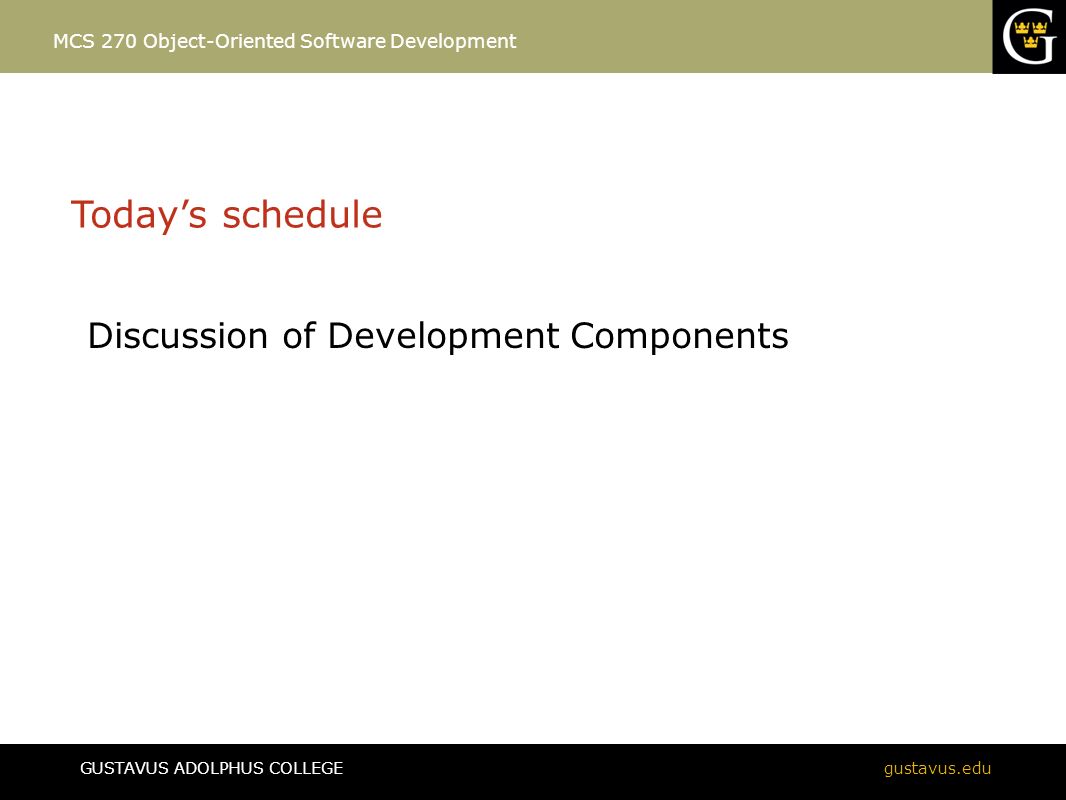 MCS 270 Object-Oriented Software Development

G

Today’s schedule

Discussion of Development Components

GUSTAVUS ADOLPHUS COLLEGE

gustavus.edu